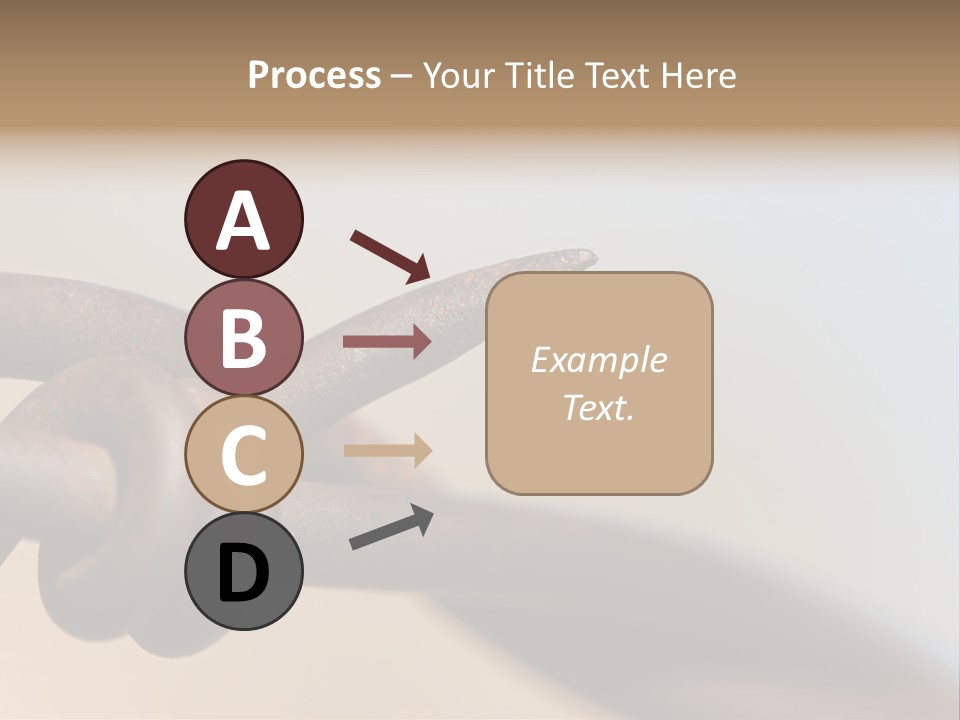 Process – Your Title Text Here

A

B

C

D

Example Text.